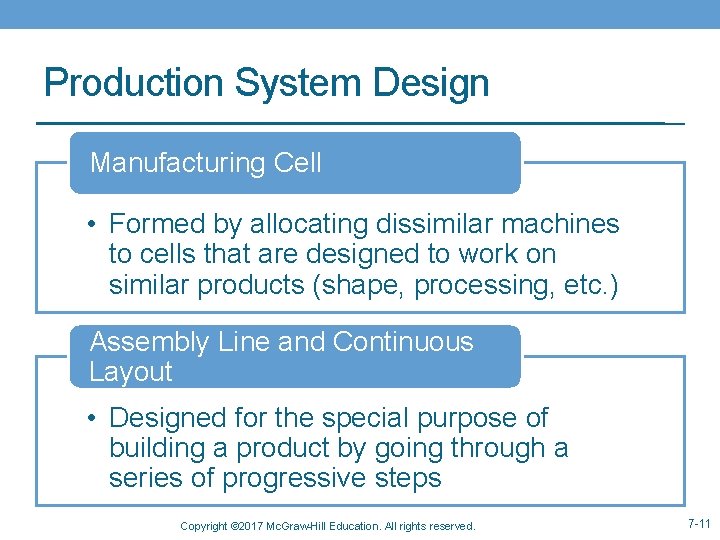 Production System Design

Manufacturing Cell

• Formed by allocating dissimilar machines to cells that are designed to work on similar products (shape, processing, etc.)

Assembly Line and Continuous Layout

• Designed for the special purpose of building a product by going through a series of progressive steps

Copyright ©2017 McGraw-Hill Education. All rights reserved.

7-11